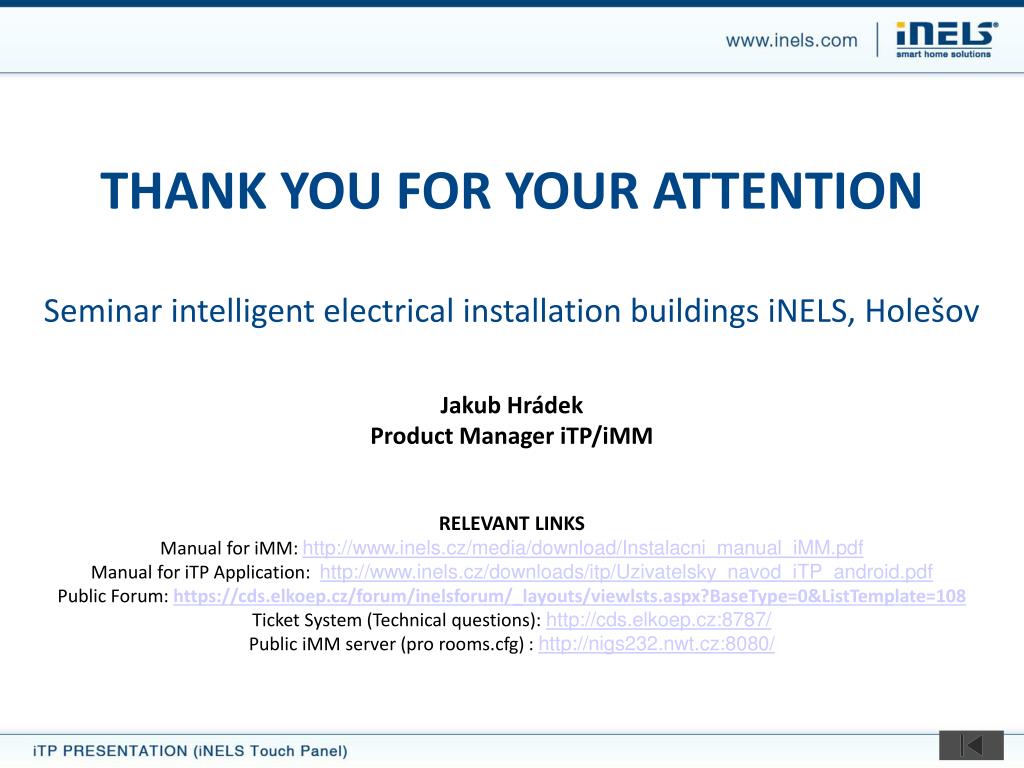 www.inels.com

iNELS smart home solutions

THANK YOU FOR YOUR ATTENTION

Seminar intelligent electrical installation buildings iNELS, Holešov

Jakub Hrádek
Product Manager iTP/iMM

RELEVANT LINKS
Manual for iMM: http://www.inels.cz/media/download/Instalacni_manual_iMM.pdf
Manual for iTP Application: http://www.inels.cz/downloads/itp/Uzivatelsky_navod_iTP_android.pdf
Public Forum: https://cds.elkoep.cz/forum/inelsforum/_layouts/viewlsts.aspx?BaseType=0&ListTemplate=108
Ticket System (Technical questions): http://cds.elkoep.cz:8787/
Public iMM server (pro rooms.cfg) : http://nigs232.nwt.cz:8080/

iTP PRESENTATION (iNELS Touch Panel)